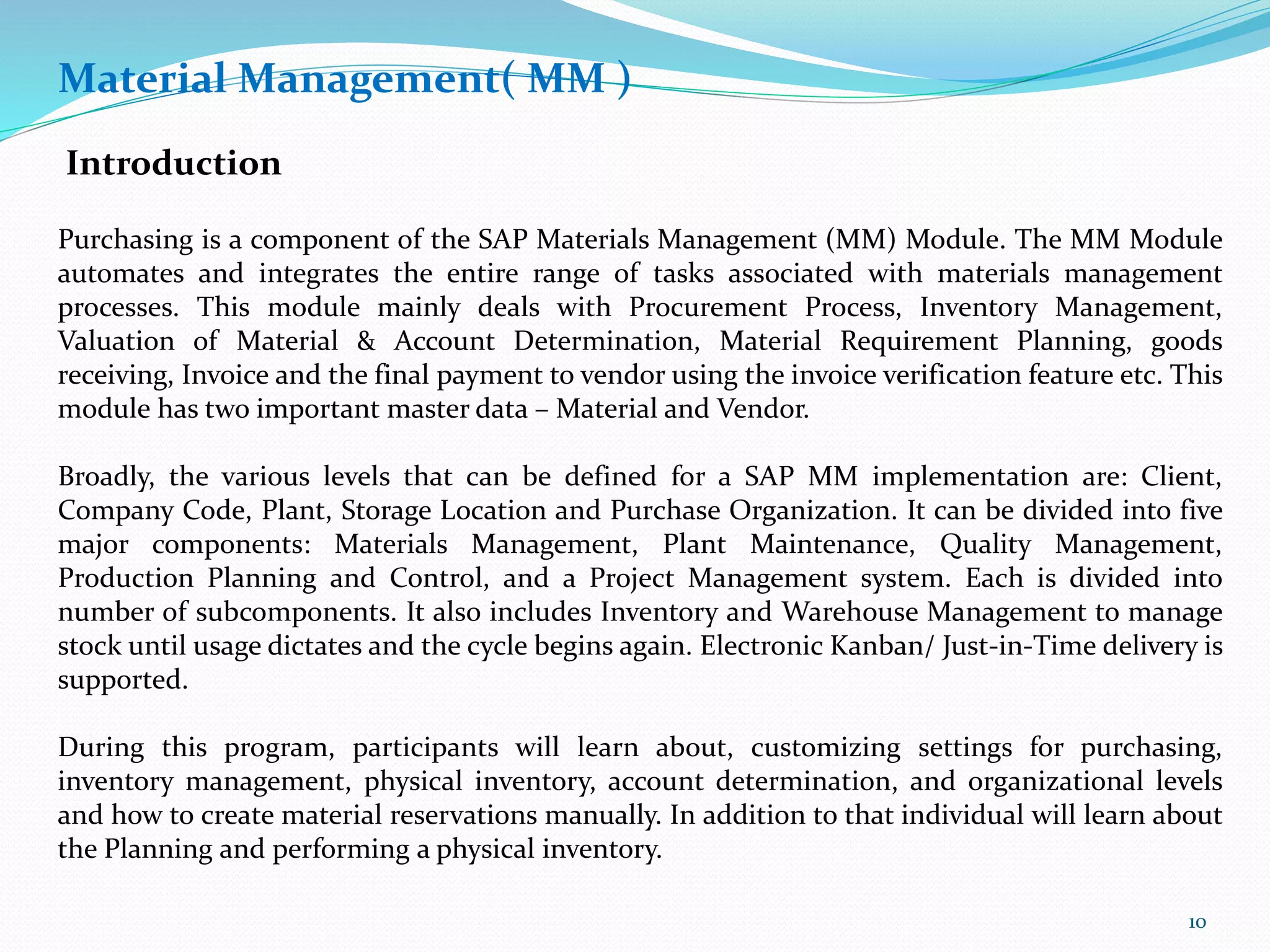 Material Management( MM )

Introduction

Purchasing is a component of the SAP Materials Management (MM) Module. The MM Module automates and integrates the entire range of tasks associated with materials management processes. This module mainly deals with Procurement Process, Inventory Management, Valuation of Material & Account Determination, Material Requirement Planning, goods receiving, Invoice and the final payment to vendor using the invoice verification feature etc. This module has two important master data – Material and Vendor.

Broadly, the various levels that can be defined for a SAP MM implementation are: Client, Company Code, Plant, Storage Location and Purchase Organization. It can be divided into five major components: Materials Management, Plant Maintenance, Quality Management, Production Planning and Control, and a Project Management system. Each is divided into number of subcomponents. It also includes Inventory and Warehouse Management to manage stock until usage dictates and the cycle begins again. Electronic Kanban/ Just-in-Time delivery is supported.

During this program, participants will learn about, customizing settings for purchasing, inventory management, physical inventory, account determination, and organizational levels and how to create material reservations manually. In addition to that individual will learn about the Planning and performing a physical inventory.

10